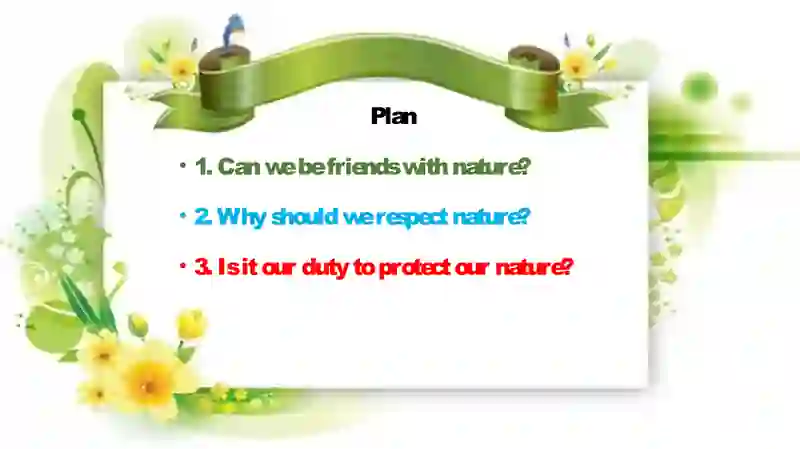 Plan

• 1. Can we be friends with nature?

• 2. Why should we respect nature?

• 3. Is it our duty to protect our nature?